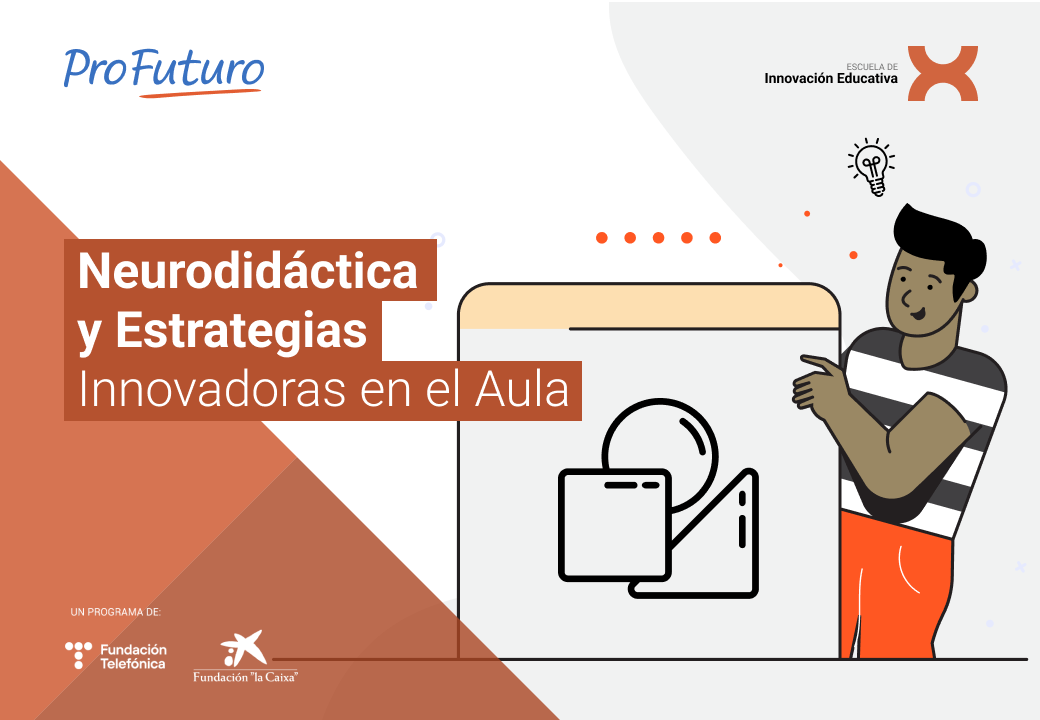 ProFuturo

ESCUELA DE
Innovación Educativa

Neurodidáctica
y Estrategias
Innovadoras en el Aula

UN PROGRAMA DE:

Fundación Telefónica

Fundación "la Caixa"